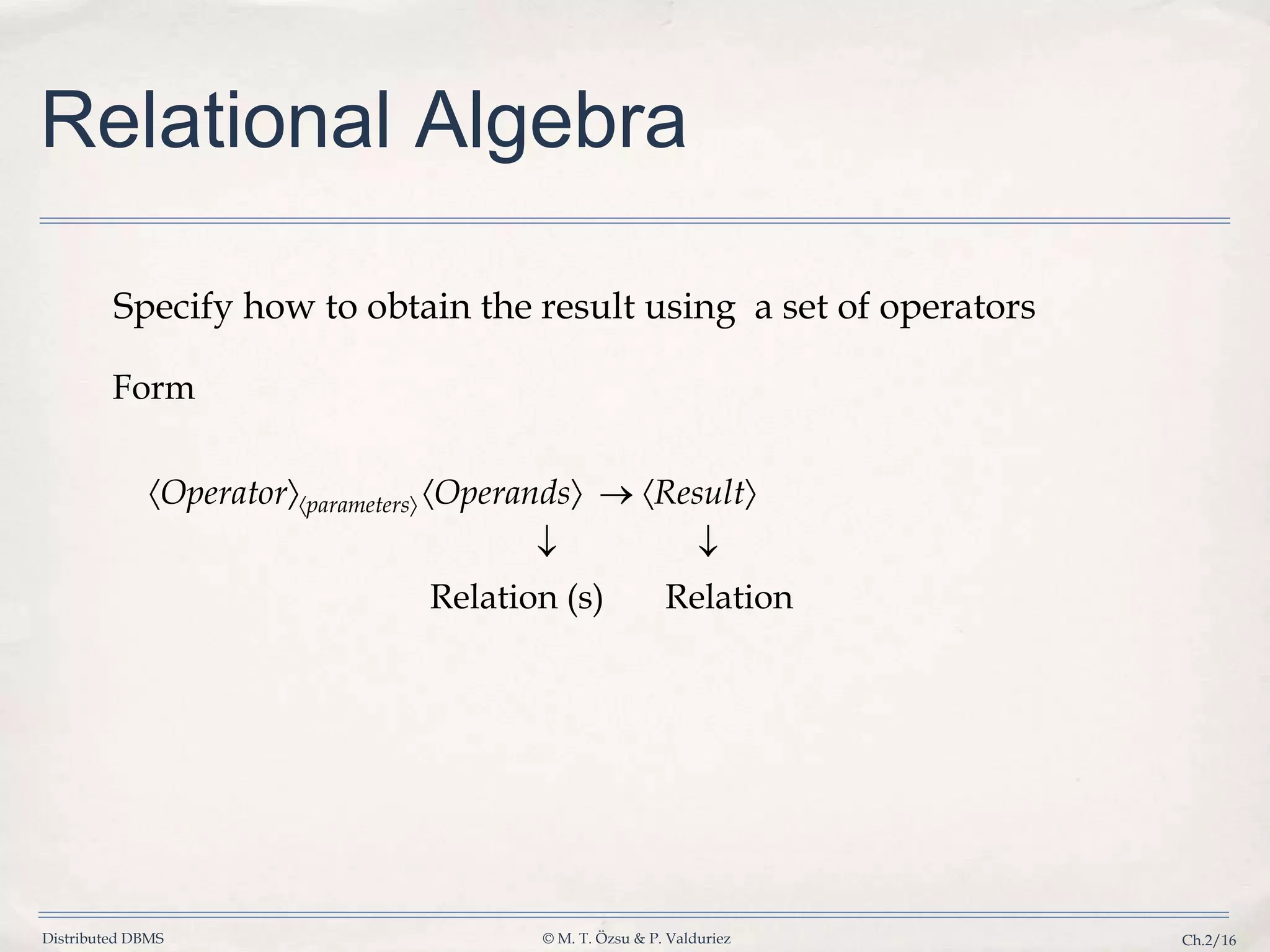 Relational Algebra

Specify how to obtain the result using a set of operators

Form

$\langle Operator \rangle_{\langle parameters \rangle} \langle Operands \rangle \rightarrow \langle Result \rangle$

$\downarrow$ $\downarrow$

Relation (s) Relation

Distributed DBMS

© M. T. Özsu & P. Valduriez

Ch.2/16